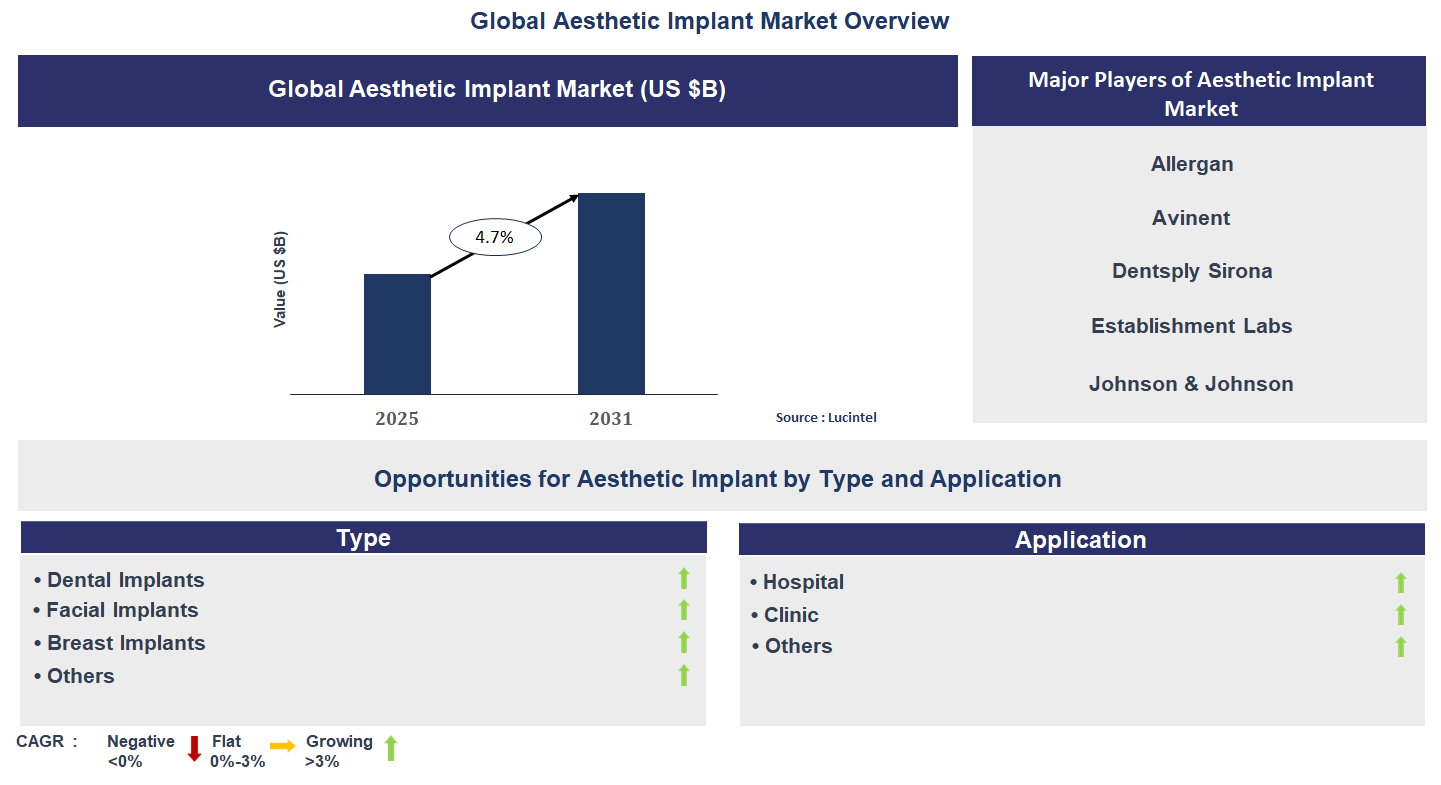 Global Aesthetic Implant Market Overview

Global Aesthetic Implant Market (US $B)

Value (US $B)

4.7%

2025

2031

Source : Lucintel

Major Players of Aesthetic Implant Market

Allergan

Avinent

Dentsply Sirona

Establishment Labs

Johnson & Johnson

Opportunities for Aesthetic Implant by Type and Application

Type

• Dental Implants
• Facial Implants
• Breast Implants
• Others

Application

• Hospital
• Clinic
• Others

CAGR : Negative <0% Flat 0%-3% Growing >3%